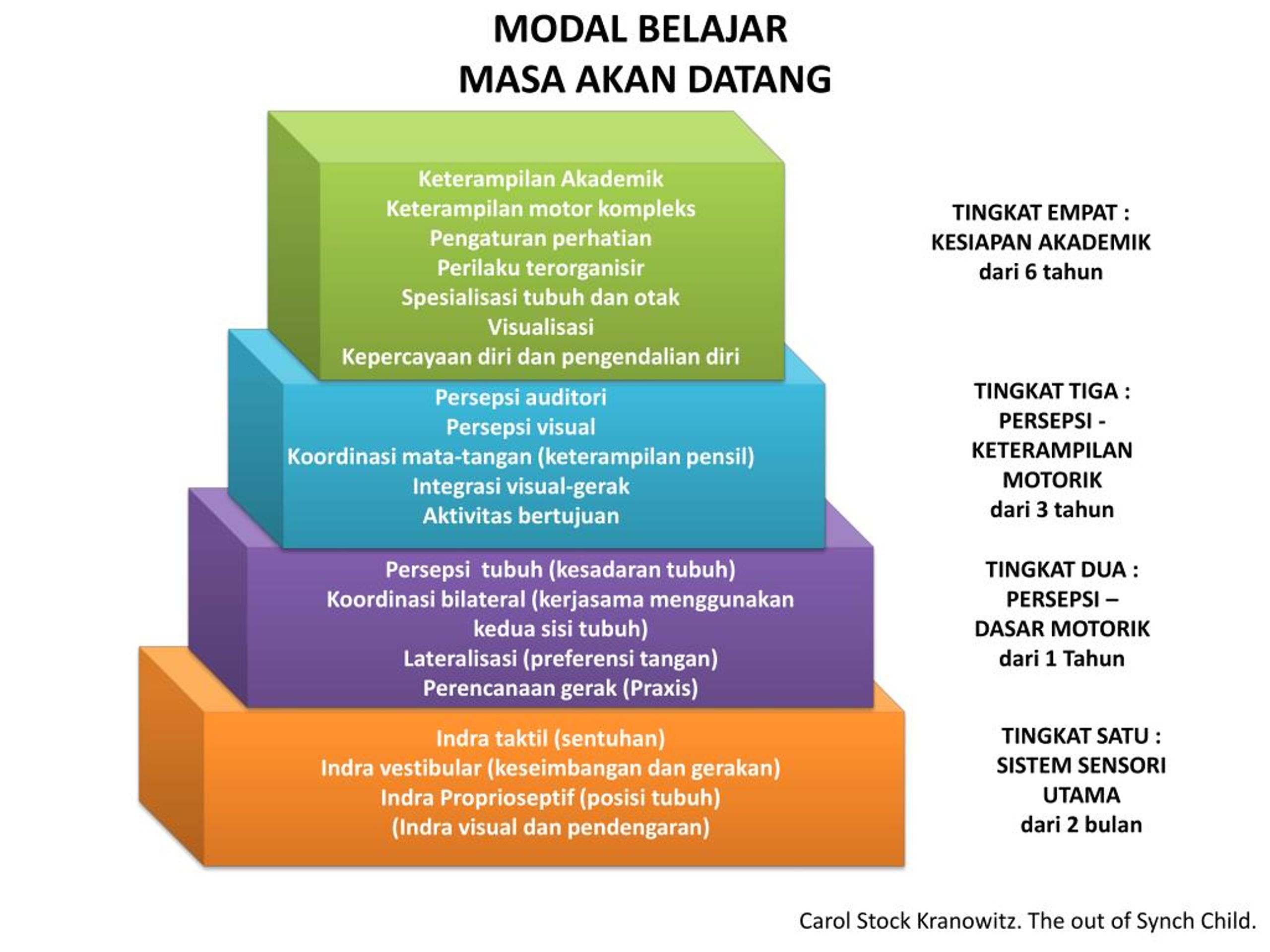 MODAL BELAJAR
MASA AKAN DATANG

Keterampilan Akademik
Keterampilan motor kompleks
Pengaturan perhatian
Perilaku terorganisir
Spesialisasi tubuh dan otak
Visualisasi
Kepercayaan diri dan pengendalian diri

TINGKAT EMPAT :
KESIAPAN AKADEMIK
dari 6 tahun

Persepsi auditori
Persepsi visual
Koordinasi mata-tangan (keterampilan pensil)
Integrasi visual-gerak
Aktivitas bertujuan

TINGKAT TIGA :
PERSEPSI -
KETERAMPILAN
MOTORIK
dari 3 tahun

Persepsi tubuh (kesadaran tubuh)
Koordinasi bilateral (kerjasama menggunakan kedua sisi tubuh)
Lateralisasi (preferensi tangan)
Perencanaan gerak (Praxis)

TINGKAT DUA :
PERSEPSI –
DASAR MOTORIK
dari 1 Tahun

Indra taktil (sentuhan)
Indra vestibular (keseimbangan dan gerakan)
Indra Proprioseptif (posisi tubuh)
(Indra visual dan pendengaran)

TINGKAT SATU :
SISTEM SENSORI
UTAMA
dari 2 bulan

Carol Stock Kranowitz. The out of Synch Child.